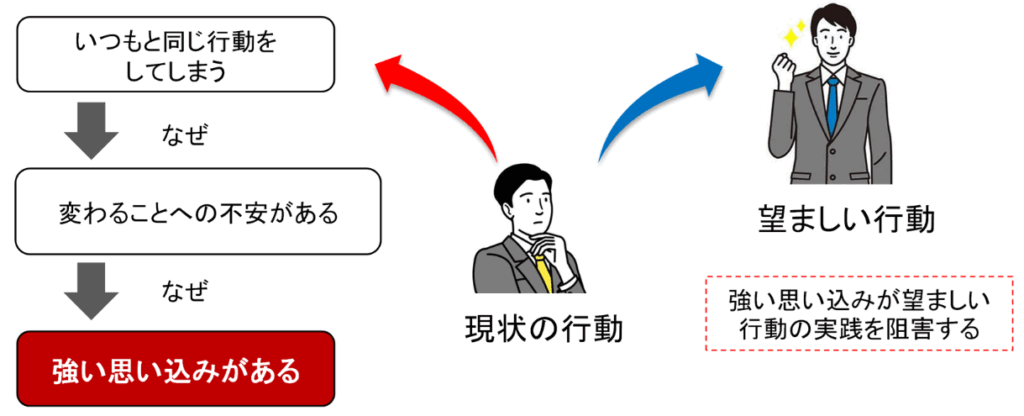 いつもと同じ行動をしてしまう

なぜ

変わることへの不安がある

なぜ

強い思い込みがある

現状の行動

望ましい行動

強い思い込みが望ましい行動の実践を阻害する